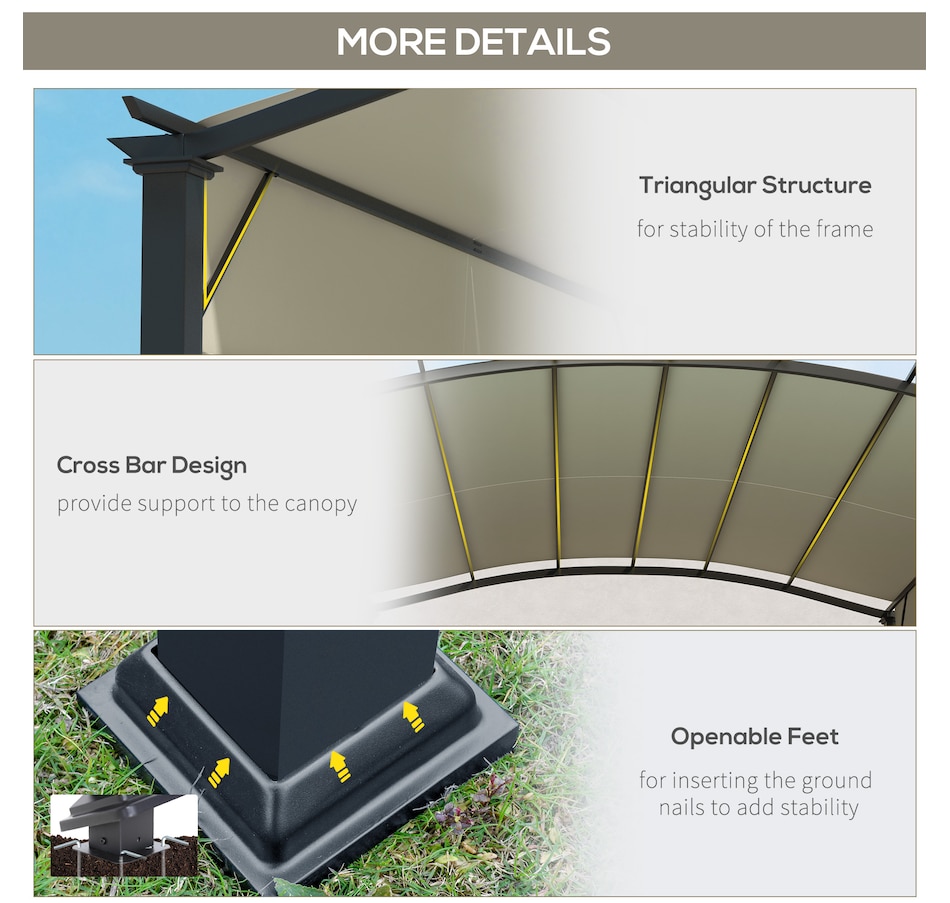 MORE DETAILS

Triangular Structure
for stability of the frame

Cross Bar Design
provide support to the canopy

Openable Feet
for inserting the ground nails to add stability